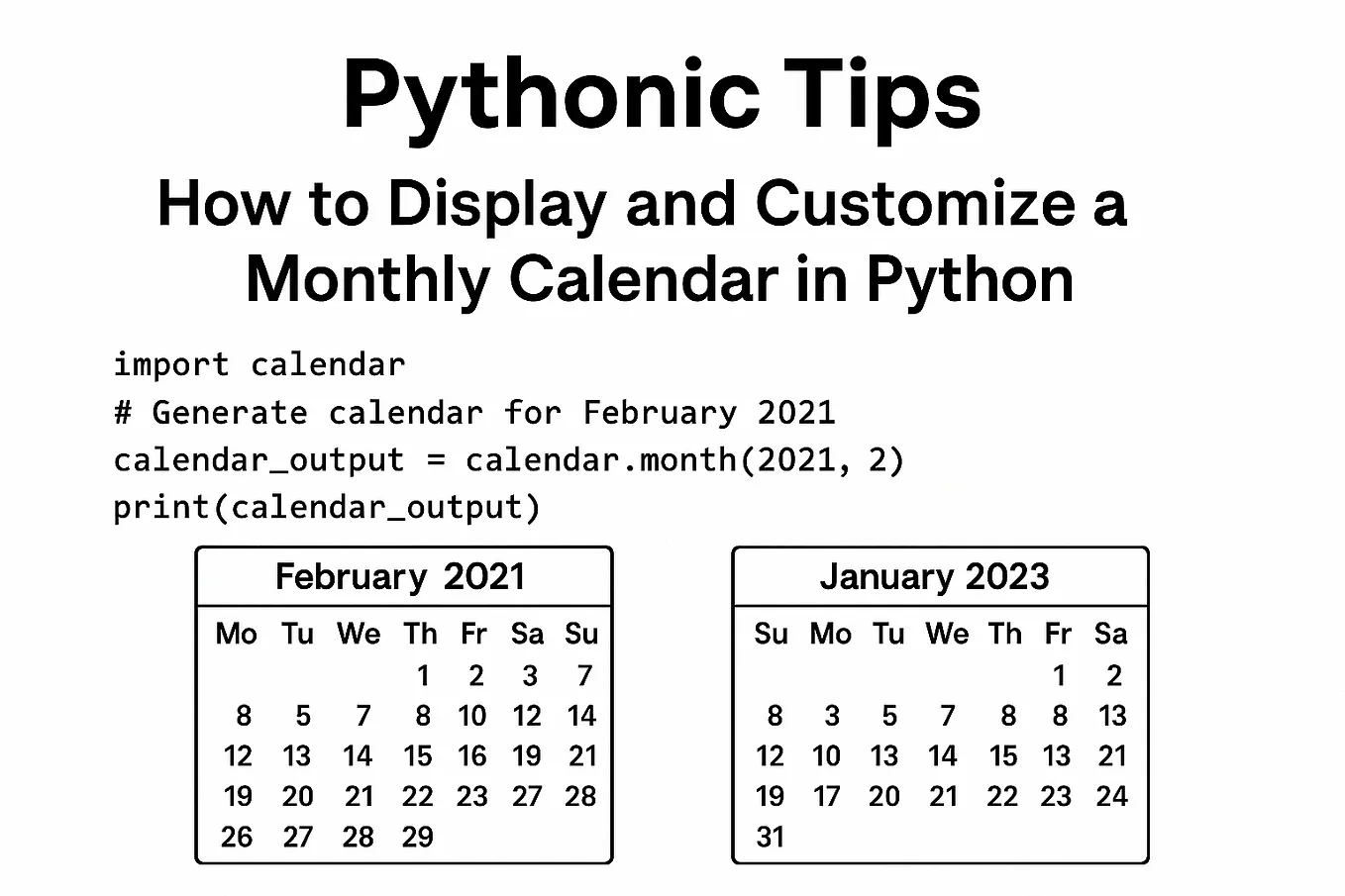 Pythonic Tips

How to Display and Customize a Monthly Calendar in Python

import calendar
# Generate calendar for February 2021
calendar_output = calendar.month(2021, 2)
print(calendar_output)

February 2021

| Mo | Tu | We | Th | Fr | Sa | Su |
|---|---|---|---|---|---|---|
| | | | 1 | 2 | 3 | 7 |
| 8 | 5 | 7 | 8 | 10 | 12 | 14 |
| 12 | 13 | 14 | 15 | 16 | 19 | 21 |
| 19 | 20 | 21 | 22 | 23 | 27 | 28 |
| 26 | 27 | 28 | 29 | | | |

January 2023

| Su | Mo | Tu | We | Th | Fr | Sa |
|---|---|---|---|---|---|---|
| | | | | | 1 | 2 |
| 8 | 3 | 5 | 7 | 8 | 8 | 13 |
| 12 | 10 | 13 | 14 | 15 | 13 | 21 |
| 19 | 17 | 20 | 21 | 22 | 23 | 24 |
| 31 | | | | | | |